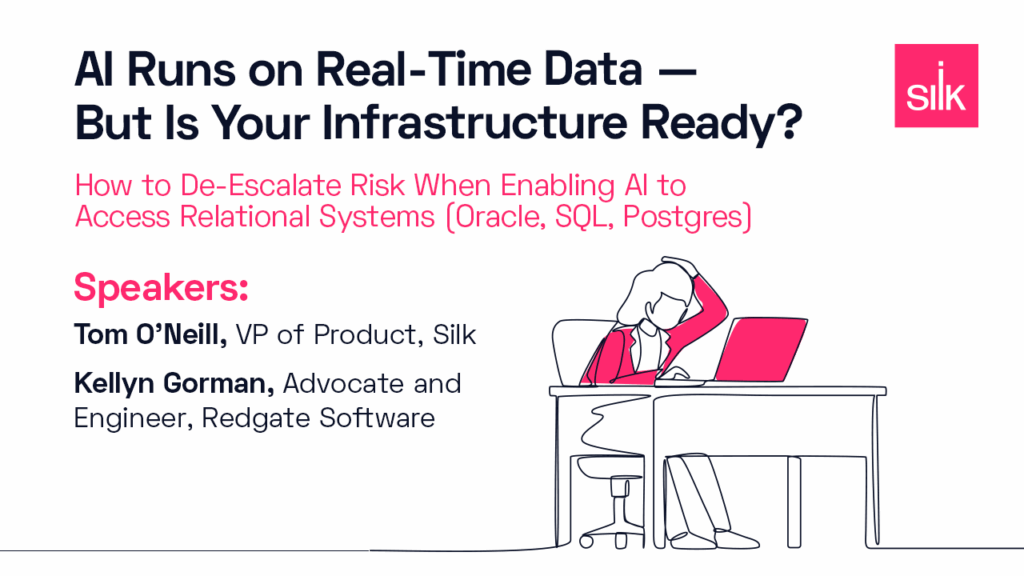 AI Runs on Real-Time Data — But Is Your Infrastructure Ready?

silk

How to De-Escalate Risk When Enabling AI to Access Relational Systems (Oracle, SQL, Postgres)

Speakers:

Tom O'Neill, VP of Product, Silk

Kellyn Gorman, Advocate and Engineer, Redgate Software